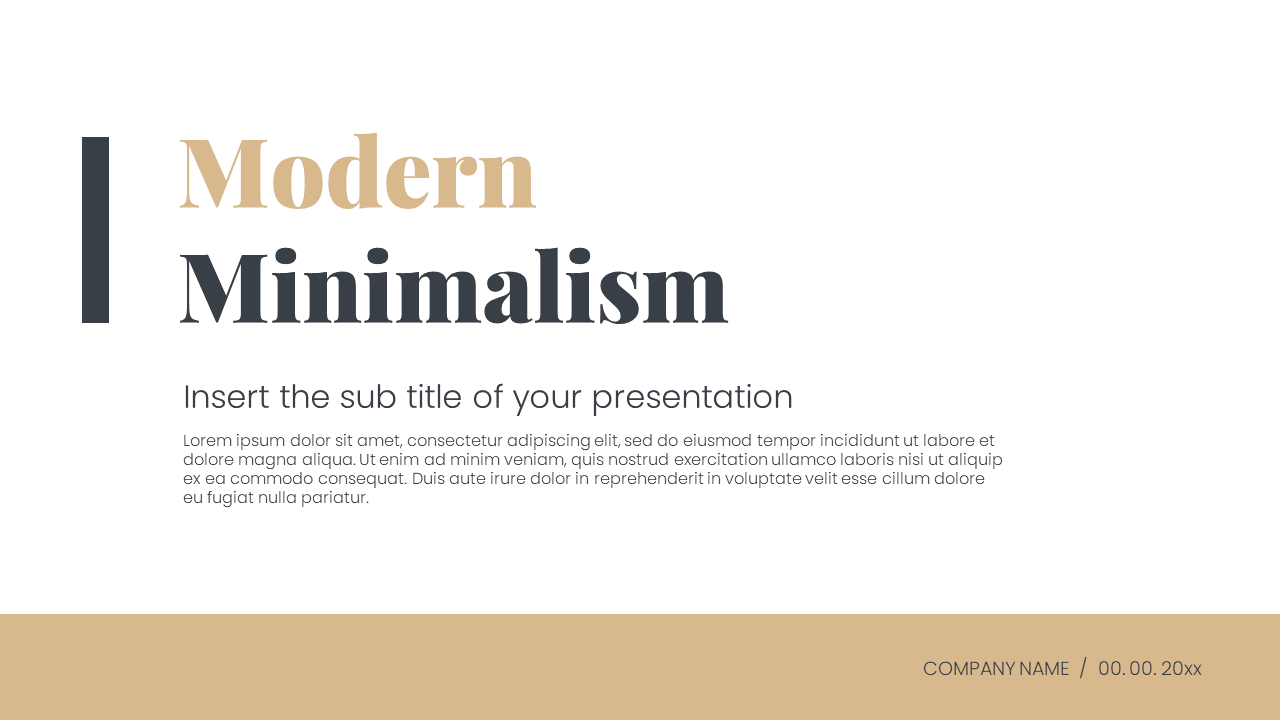 Modern
Minimalism

Insert the sub title of your presentation

Lorem ipsum dolor sit amet, consectetur adipiscing elit, sed do eiusmod tempor incididunt ut labore et dolore magna aliqua. Ut enim ad minim veniam, quis nostrud exercitation ullamco laboris nisi ut aliquip ex ea commodo consequat. Duis aute irure dolor in reprehenderit in voluptate velit esse cillum dolore eu fugiat nulla pariatur.

COMPANY NAME / 00. 00. 20xx